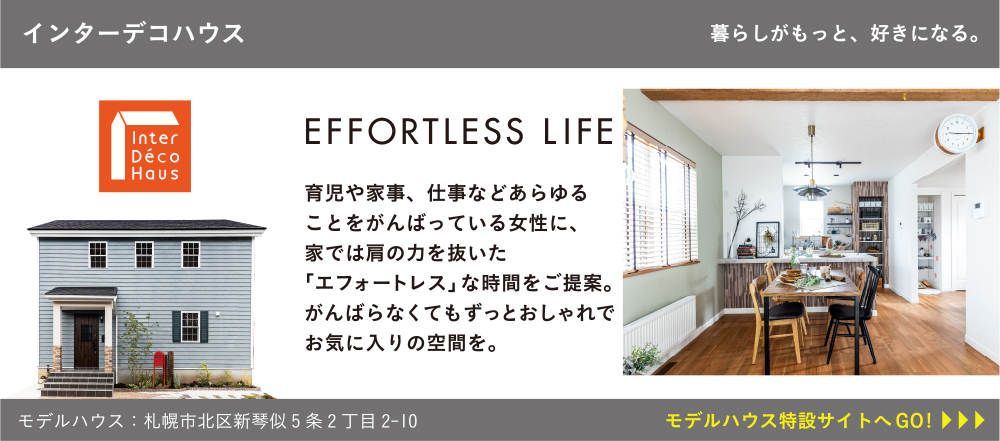 インターデコハウス

暮らしがもっと、好きになる。

Inter Déco Haus

EFFORTLESS LIFE

育児や家事、仕事などあらゆることをがんばっている女性に、家では肩の力を抜いた「エフォートレス」な時間をご提案。がんばらなくてもずっとおしゃれでお気に入りの空間を。

モデルハウス：札幌市北区新琴似５条２丁目2-10

モデルハウス特設サイトへGO! ▶▶▶